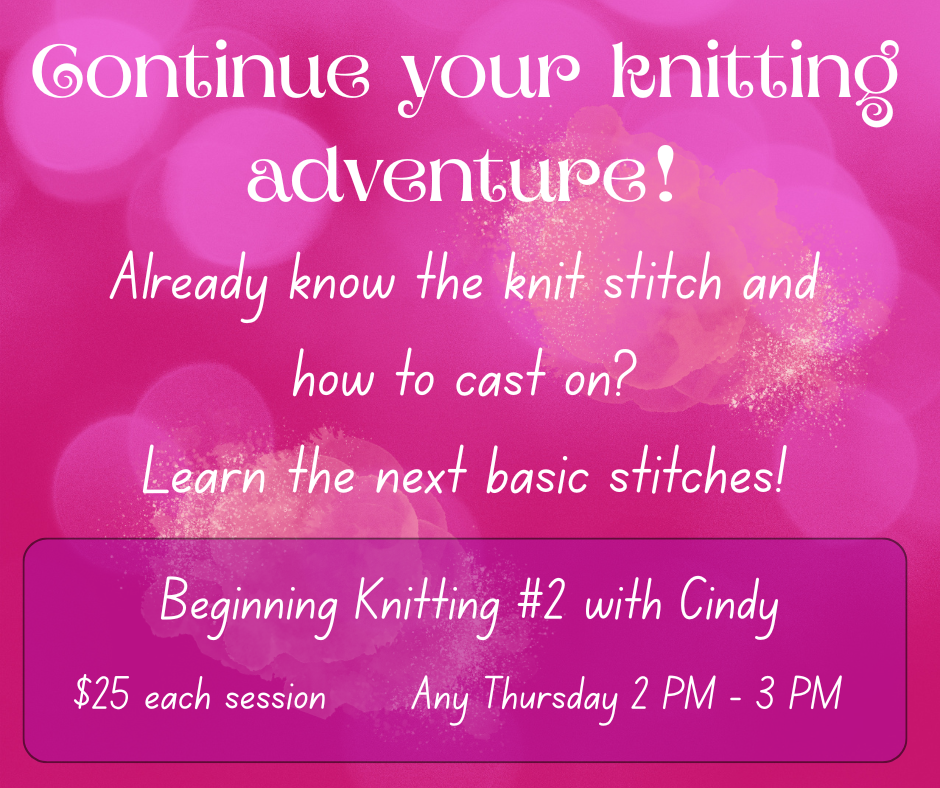 Continue your knitting adventure!

Already know the knit stitch and how to cast on?

Learn the next basic stitches!

Beginning Knitting #2 with Cindy

\$25 each session Any Thursday 2 PM - 3 PM